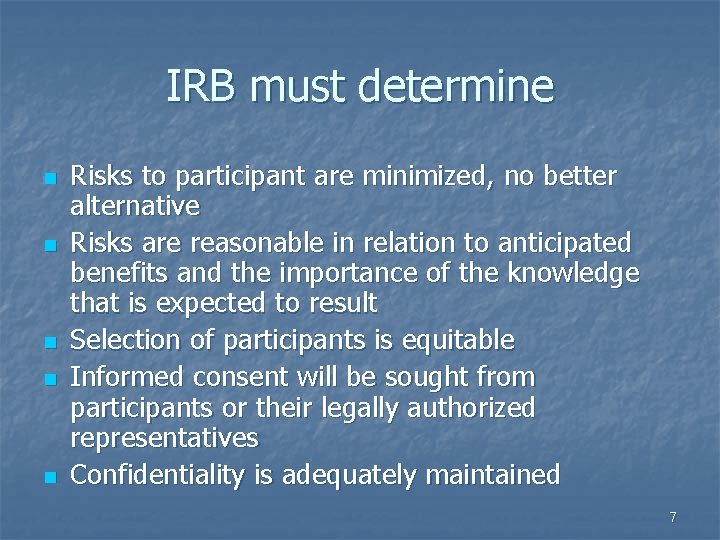 IRB must determine

- Risks to participant are minimized, no better alternative
- Risks are reasonable in relation to anticipated benefits and the importance of the knowledge that is expected to result
- Selection of participants is equitable
- Informed consent will be sought from participants or their legally authorized representatives
- Confidentiality is adequately maintained

7